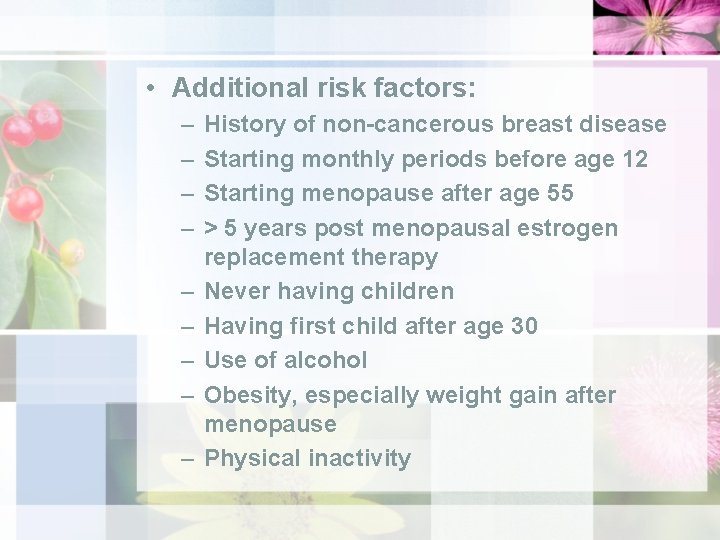 • Additional risk factors:
– History of non-cancerous breast disease
– Starting monthly periods before age 12
– Starting menopause after age 55
– > 5 years post menopausal estrogen replacement therapy
– Never having children
– Having first child after age 30
– Use of alcohol
– Obesity, especially weight gain after menopause
– Physical inactivity